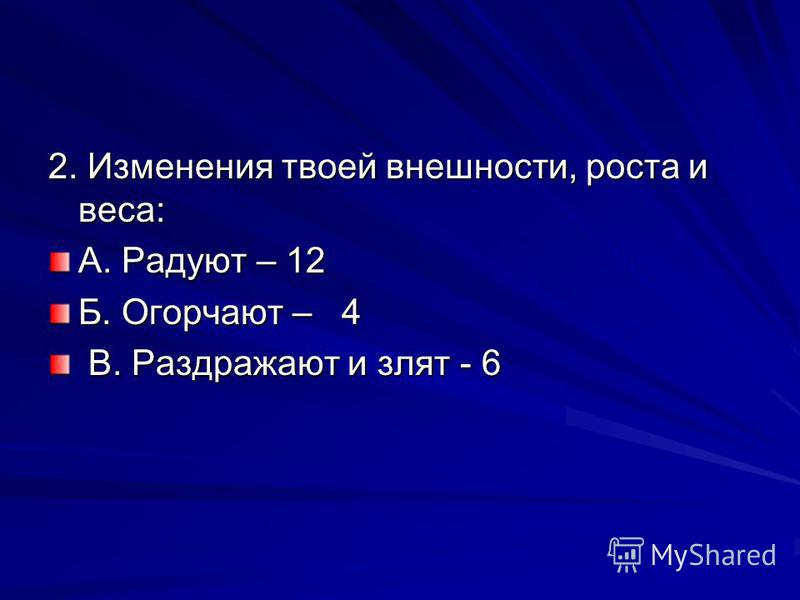 2. Изменения твоей внешности, роста и веса:

А. Радуют – 12

Б. Огорчают – 4

В. Раздражают и злят - 6

MyShared